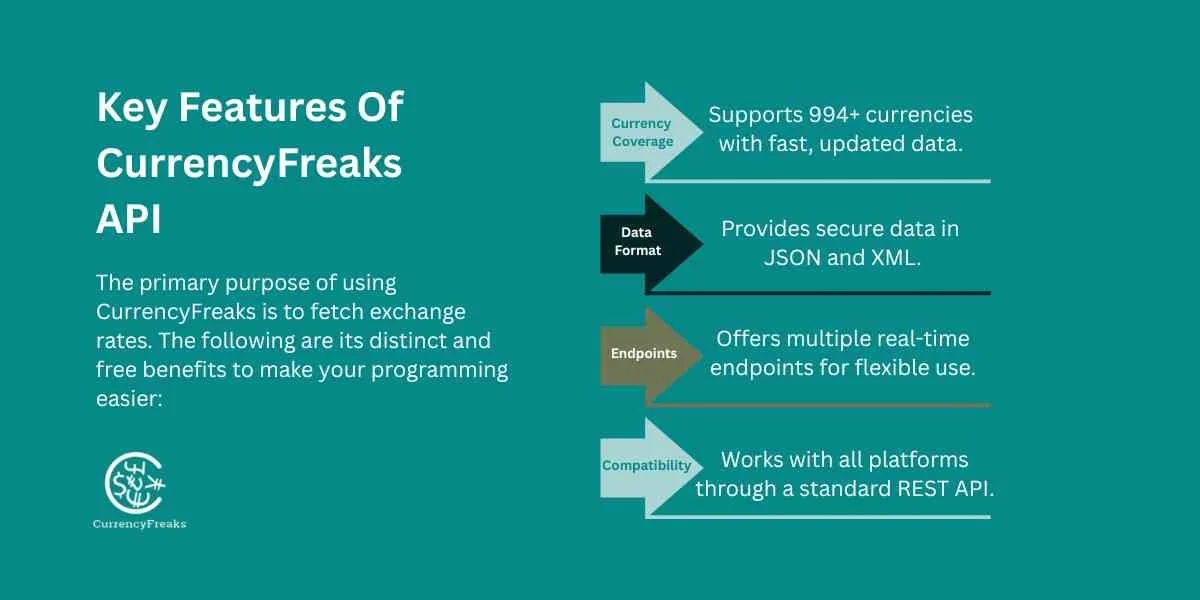 Key Features Of CurrencyFreaks API

The primary purpose of using CurrencyFreaks is to fetch exchange rates. The following are its distinct and free benefits to make your programming easier:

CurrencyFreaks

Currency Coverage

Supports 994+ currencies with fast, updated data.

Data Format

Provides secure data in JSON and XML.

Endpoints

Offers multiple real-time endpoints for flexible use.

Compatibility

Works with all platforms through a standard REST API.